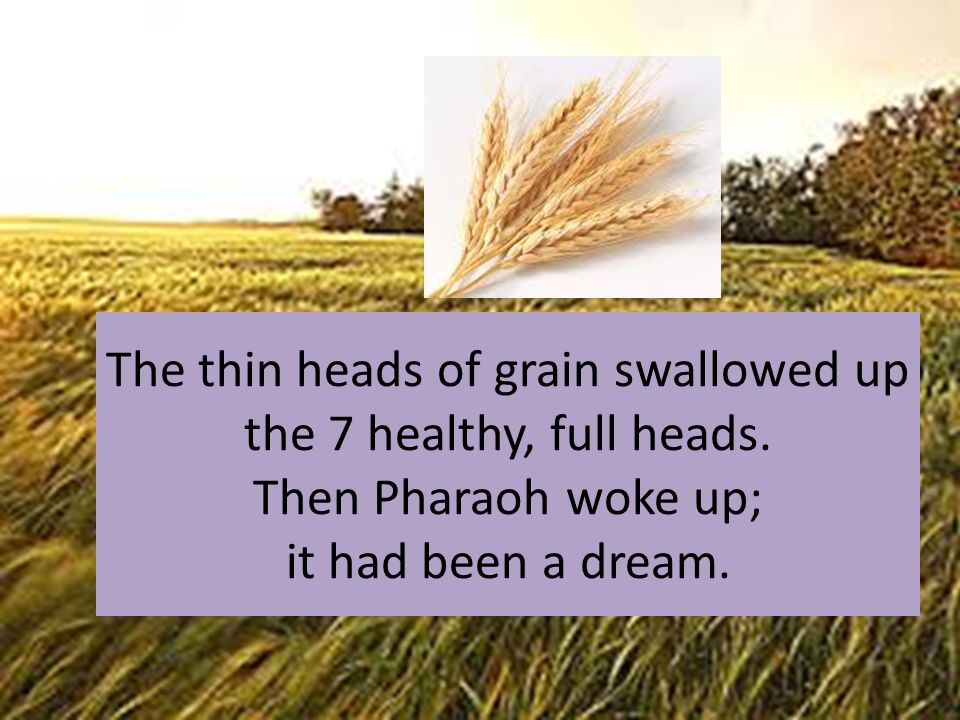 The thin heads of grain swallowed up the 7 healthy, full heads.
Then Pharaoh woke up;
it had been a dream.